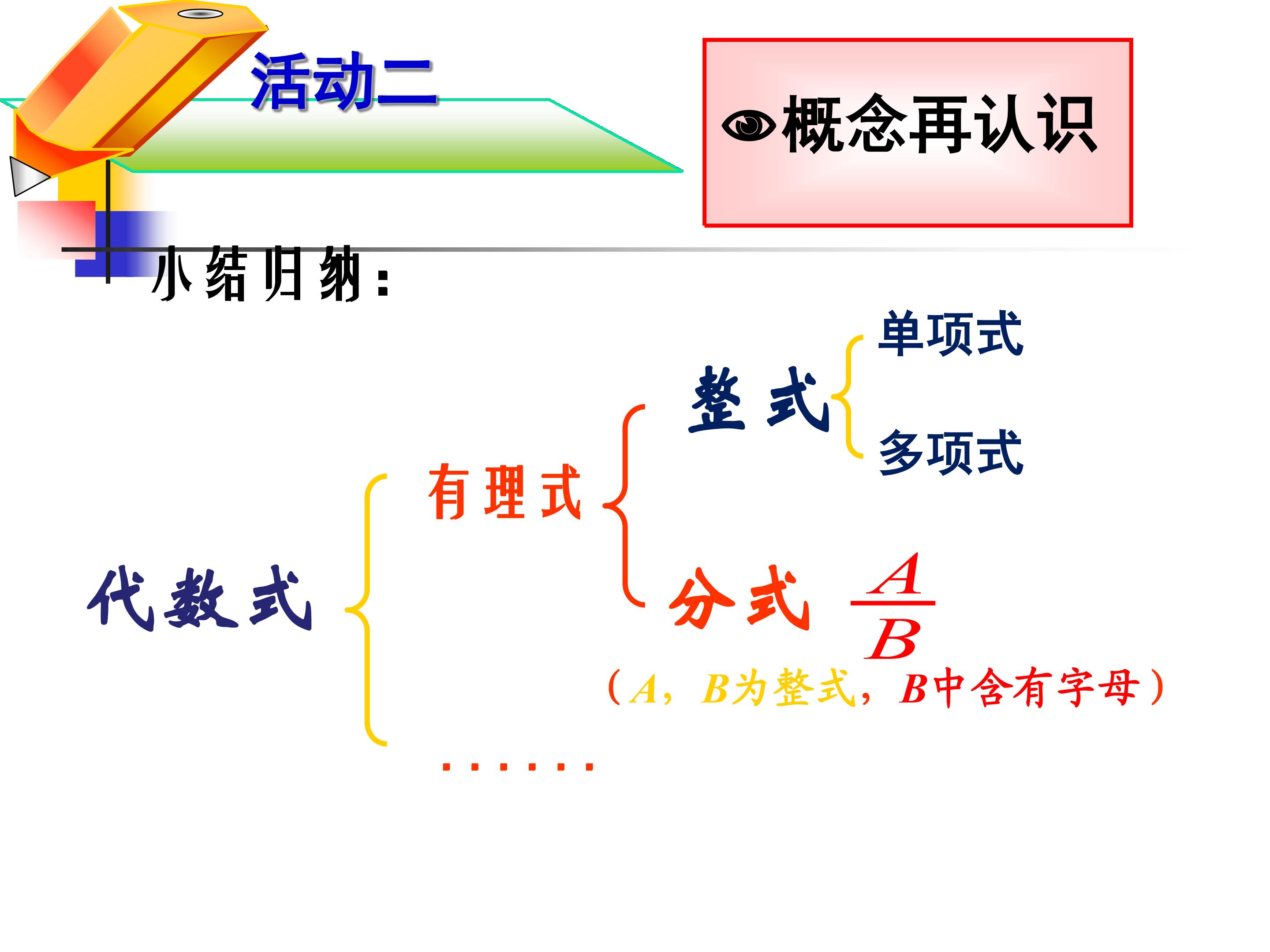 活动二

概念再认识

小结归纳：

单项式

整式

多项式

有理式

代数式

分式 $\frac{A}{B}$

（A，B为整式，B中含有字母）

……